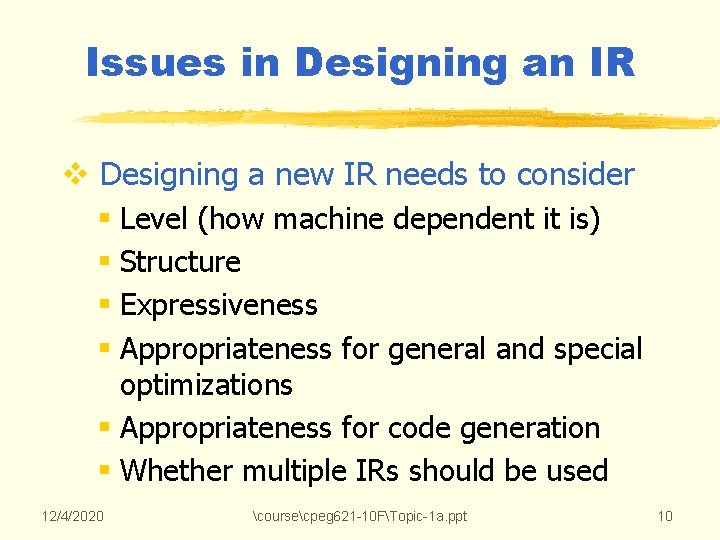 Issues in Designing an IR

❖ Designing a new IR needs to consider
▪ Level (how machine dependent it is)
▪ Structure
▪ Expressiveness
▪ Appropriateness for general and special optimizations
▪ Appropriateness for code generation
▪ Whether multiple IRs should be used

12/4/2020 \course\cpeg621-10F\Topic-1a.ppt 10